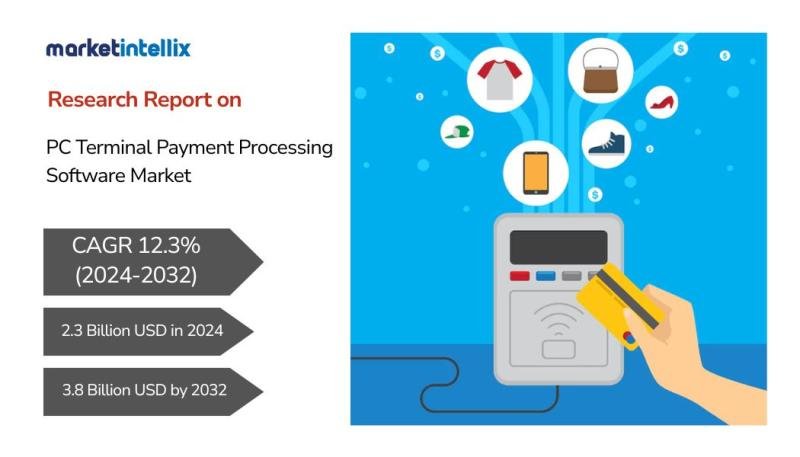 marketintellix

Research Report on

PC Terminal Payment Processing Software Market

CAGR 12.3% (2024-2032)

2.3 Billion USD in 2024

3.8 Billion USD by 2032